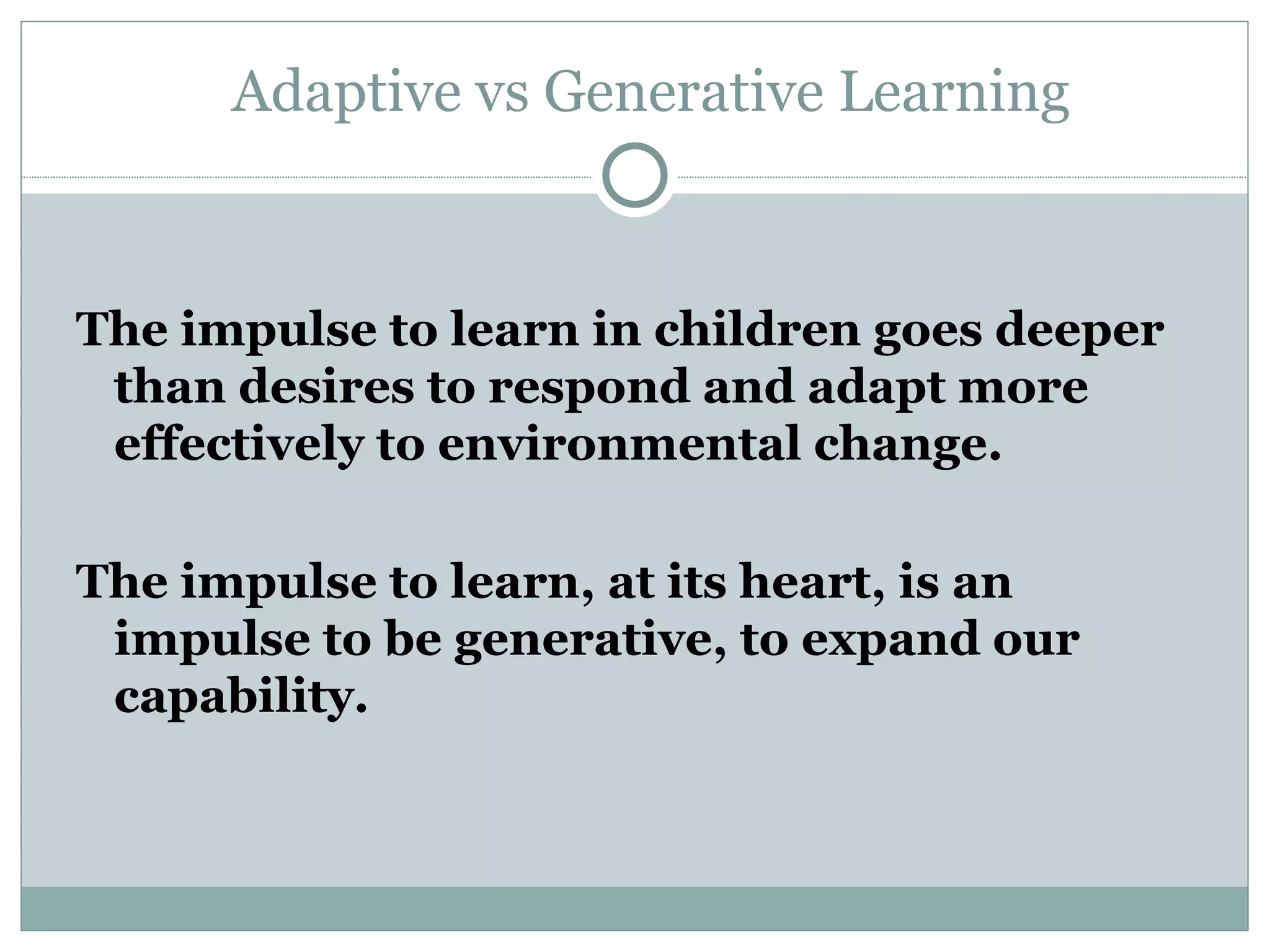 Adaptive vs Generative Learning

The impulse to learn in children goes deeper than desires to respond and adapt more effectively to environmental change.

The impulse to learn, at its heart, is an impulse to be generative, to expand our capability.